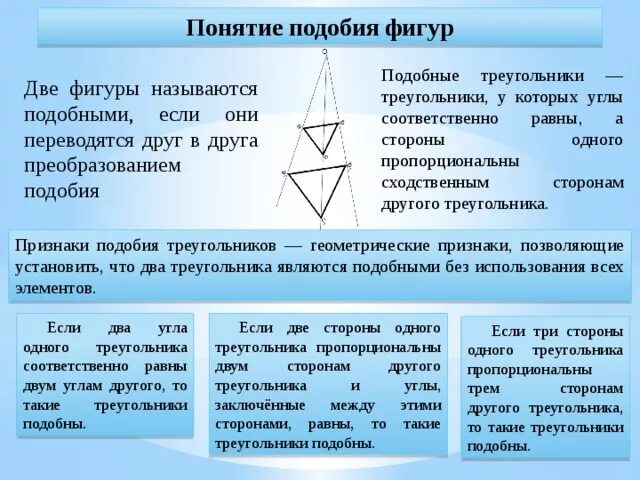 Понятие подобия фигур

Две фигуры называются подобными, если они переводятся друг в друга преобразованием подобия

Подобные треугольники — треугольники, у которых углы соответственно равны, а стороны одного пропорциональны сходственным сторонам другого треугольника.

Признаки подобия треугольников — геометрические признаки, позволяющие установить, что два треугольника являются подобными без использования всех элементов.

Если два угла одного треугольника соответственно равны двум углам другого, то такие треугольники подобны.

Если две стороны одного треугольника пропорциональны двум сторонам другого треугольника и углы, заключённые между этими сторонами, равны, то такие треугольники подобны.

Если три стороны одного треугольника пропорциональны трем сторонам другого треугольника, то такие треугольники подобны.